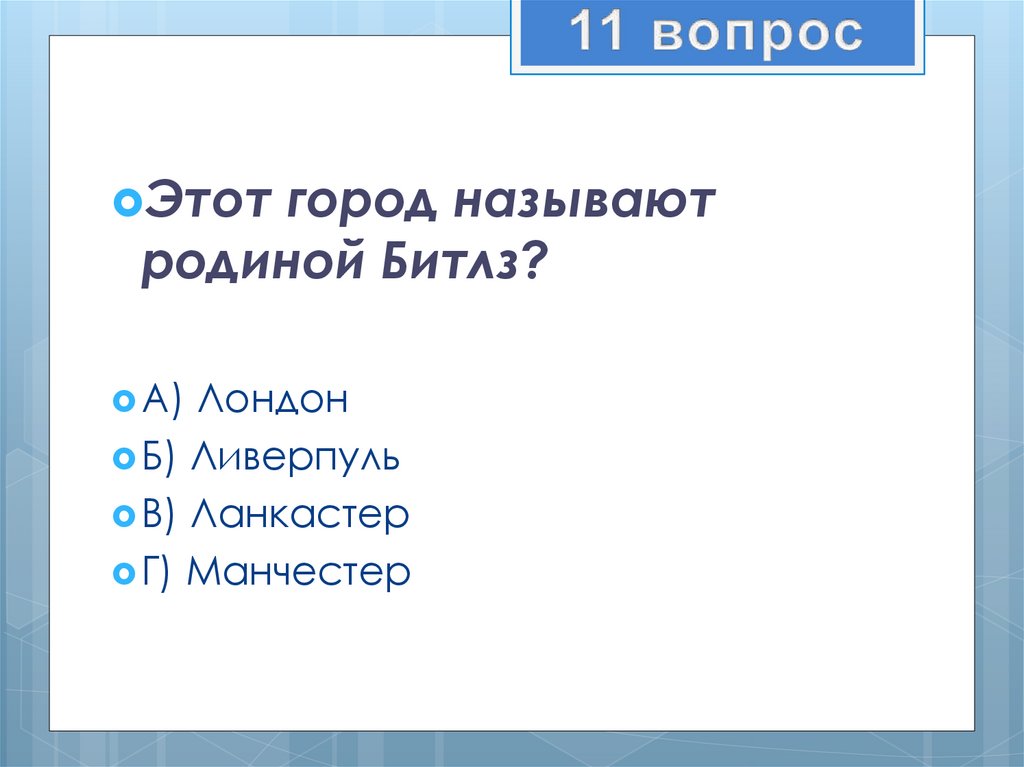 11 вопрос

Этот город называют родиной Битлз?

А) Лондон
Б) Ливерпуль
В) Ланкастер
Г) Манчестер